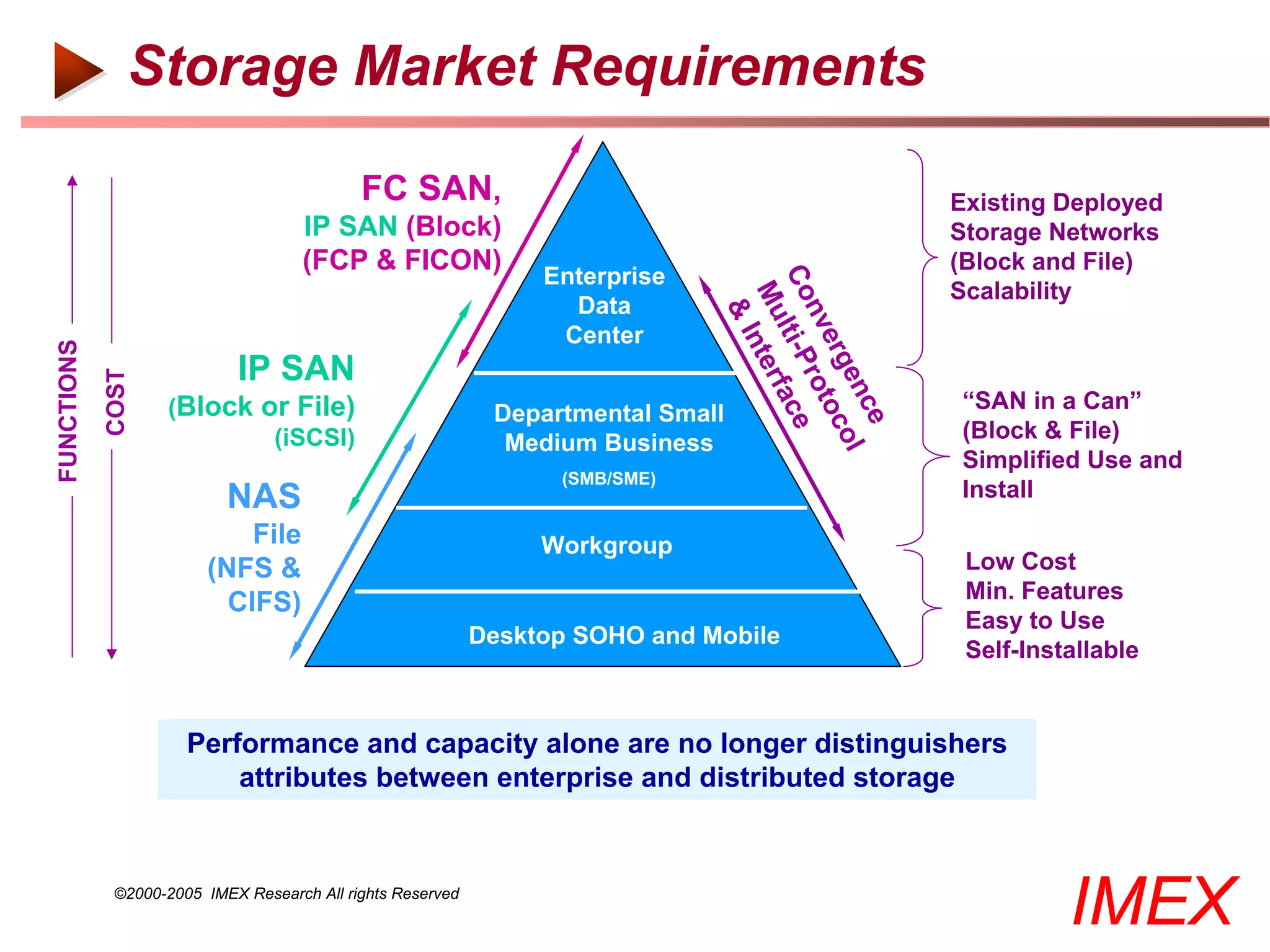 Storage Market Requirements

FUNCTIONS

COST

FC SAN,
IP SAN (Block)
(FCP & FICON)

IP SAN
(Block or File)
(iSCSI)

NAS
File
(NFS & CIFS)

Enterprise
Data
Center

Departmental Small
Medium Business
(SMB/SME)

Workgroup

Desktop SOHO and Mobile

Convergence
Multi-Protocol
& Interface

Existing Deployed
Storage Networks
(Block and File)
Scalability

“SAN in a Can”
(Block & File)
Simplified Use and
Install

Low Cost
Min. Features
Easy to Use
Self-Installable

Performance and capacity alone are no longer distinguishers attributes between enterprise and distributed storage

©2000-2005 IMEX Research All rights Reserved

IMEX